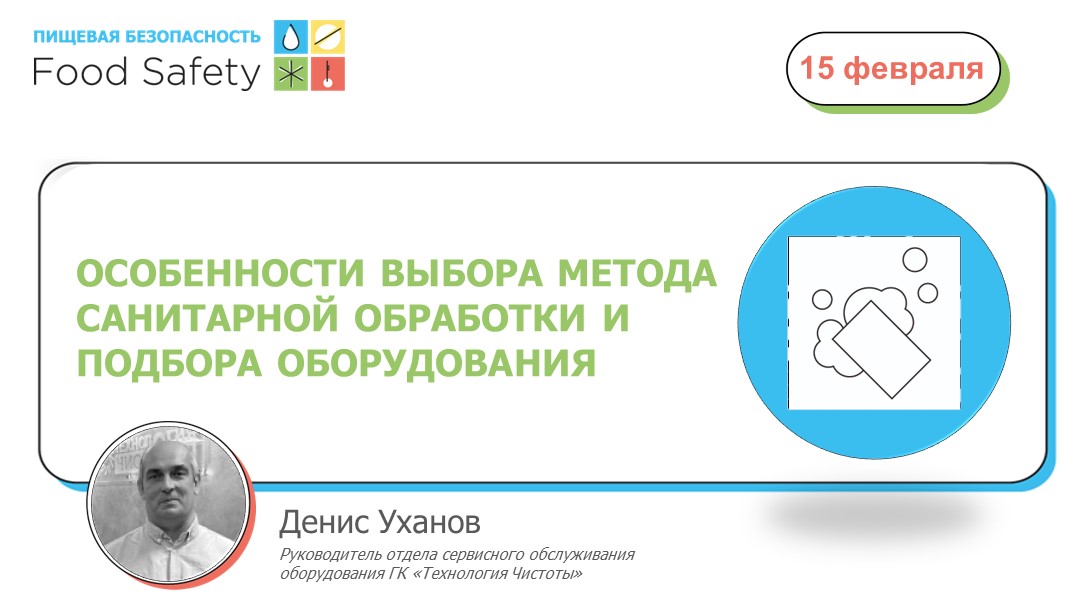 ПИЩЕВАЯ БЕЗОПАСНОСТЬ
Food Safety

15 февраля

ОСОБЕННОСТИ ВЫБОРА МЕТОДА САНИТАРНОЙ ОБРАБОТКИ И ПОДБОРА ОБОРУДОВАНИЯ

Денис Уханов

Руководитель отдела сервисного обслуживания оборудования ГК «Технология Чистоты»